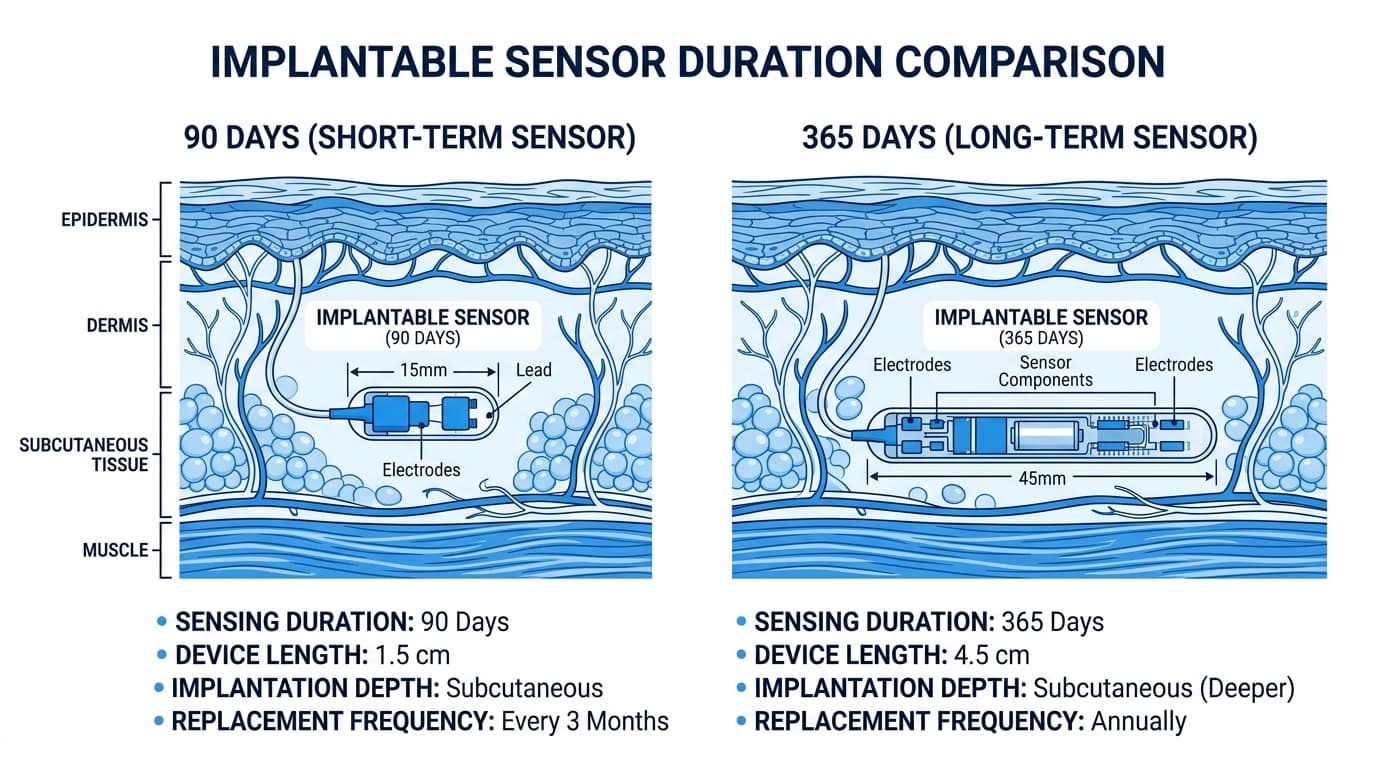 IMPLANTABLE SENSOR DURATION COMPARISON

90 DAYS (SHORT-TERM SENSOR)

EPIDERMIS
DERMIS
SUBCUTANEOUS TISSUE
MUSCLE

IMPLANTABLE SENSOR
(90 DAYS)
15mm
Lead
Electrodes

• SENSING DURATION: 90 Days
• DEVICE LENGTH: 1.5 cm
• IMPLANTATION DEPTH: Subcutaneous
• REPLACEMENT FREQUENCY: Every 3 Months

365 DAYS (LONG-TERM SENSOR)

IMPLANTABLE SENSOR
(365 DAYS)
Electrodes
Sensor Components
Electrodes
45mm

• SENSING DURATION: 365 Days
• DEVICE LENGTH: 4.5 cm
• IMPLANTATION DEPTH: Subcutaneous (Deeper)
• REPLACEMENT FREQUENCY: Annually